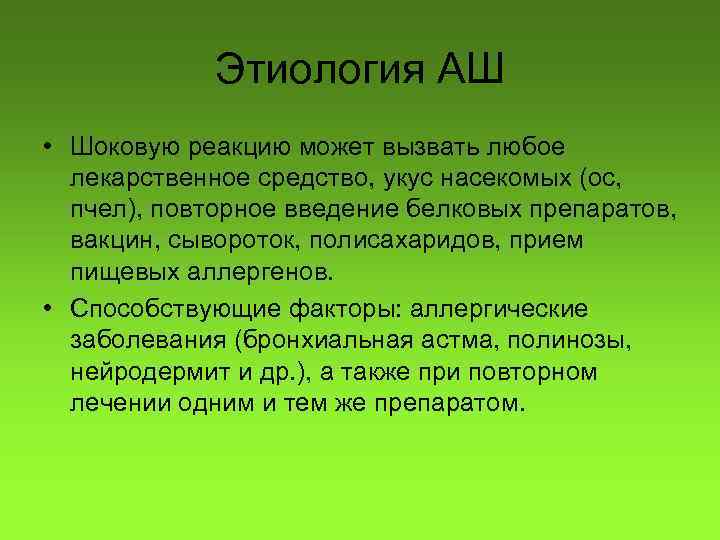 Этиология АШ

• Шоковую реакцию может вызвать любое лекарственное средство, укус насекомых (ос, пчел), повторное введение белковых препаратов, вакцин, сывороток, полисахаридов, прием пищевых аллергенов.

• Способствующие факторы: аллергические заболевания (бронхиальная астма, полинозы, нейродермит и др.), а также при повторном лечении одним и тем же препаратом.